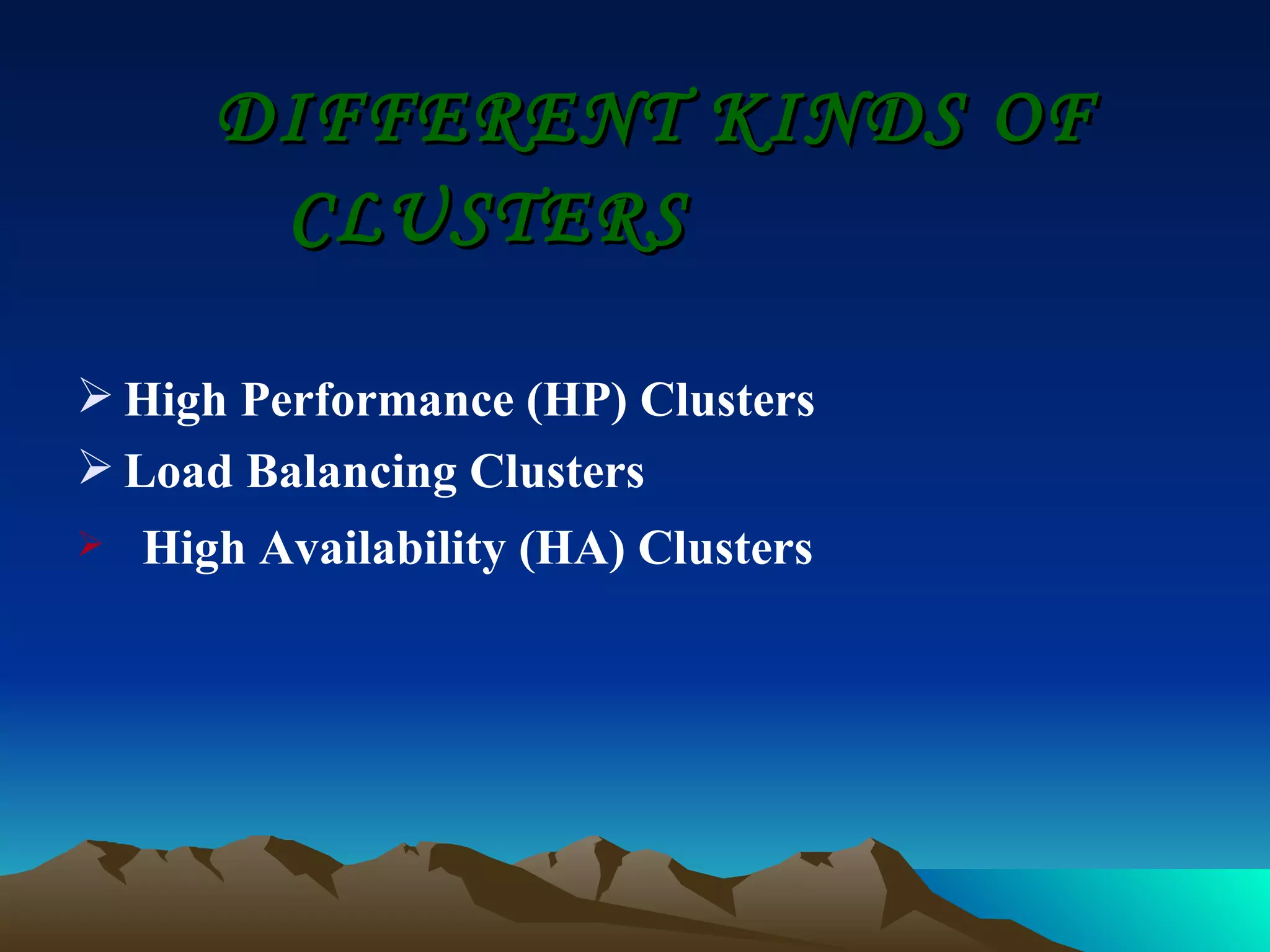 DIFFERENT KINDS OF CLUSTERS

➢ High Performance (HP) Clusters
➢ Load Balancing Clusters
➢ High Availability (HA) Clusters